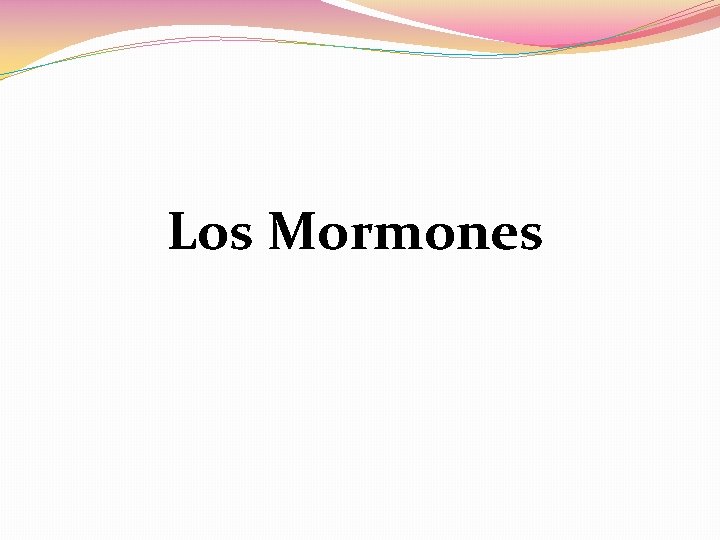 Los Mormones